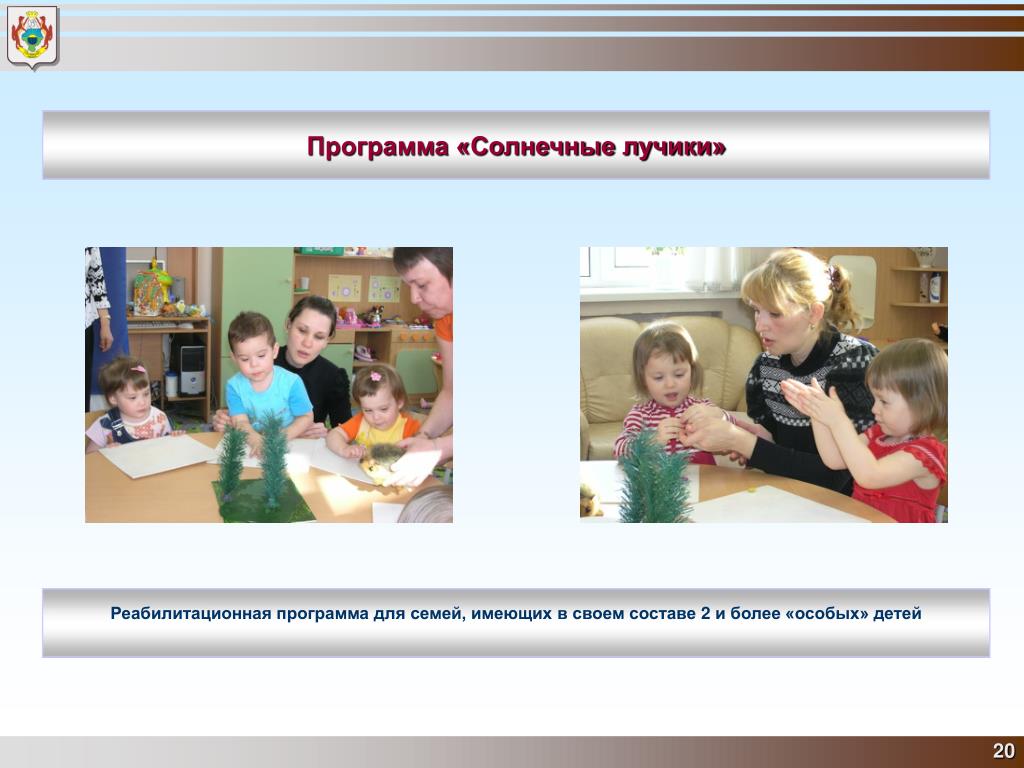 Программа «Солнечные лучики»

Реабилитационная программа для семей, имеющих в своем составе 2 и более «особых» детей

20